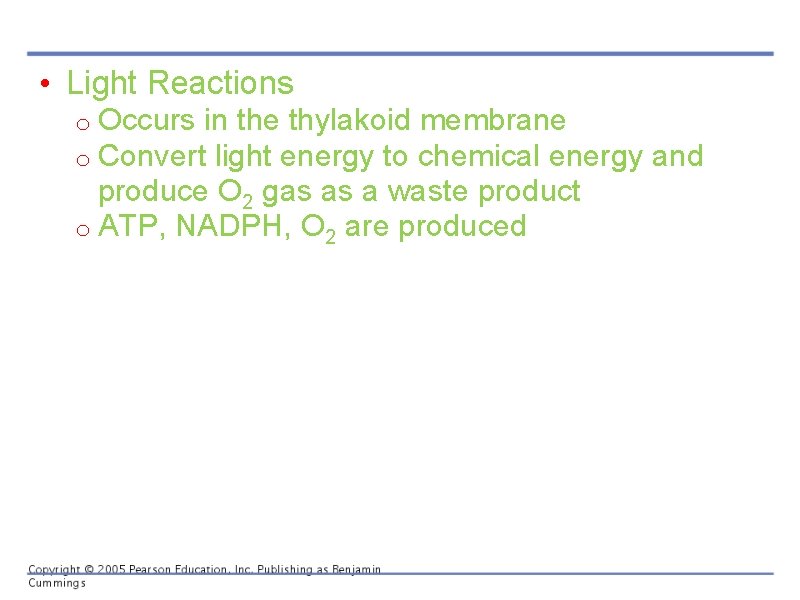 • Light Reactions
o Occurs in the thylakoid membrane
o Convert light energy to chemical energy and produce $O_2$ gas as a waste product
o ATP, NADPH, $O_2$ are produced

Copyright © 2005 Pearson Education, Inc. Publishing as Benjamin Cummings